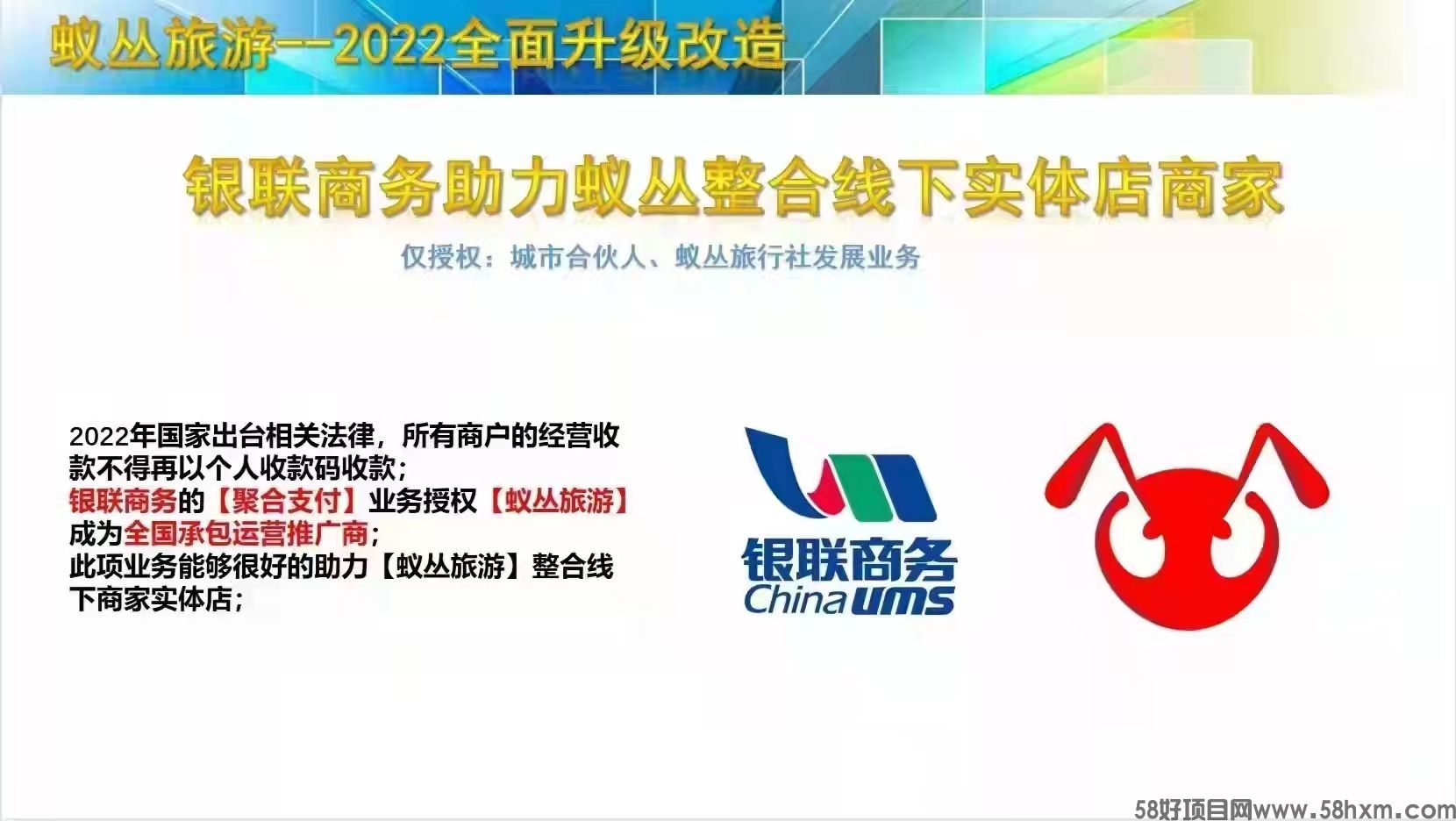 蚁丛旅游--2022全面升级改造

银联商务助力蚁丛整合线下实体店商家

仅授权：城市合伙人、蚁丛旅行社发展业务

2022年国家出台相关法律，所有商户的经营收款不得再以个人收款码收款；
银联商务的【聚合支付】业务授权【蚁丛旅游】成为全国承包运营推广商；
此项业务能够很好的助力【蚁丛旅游】整合线下商家实体店；

银联商务
China ums

58好项目网www.58hxm.com